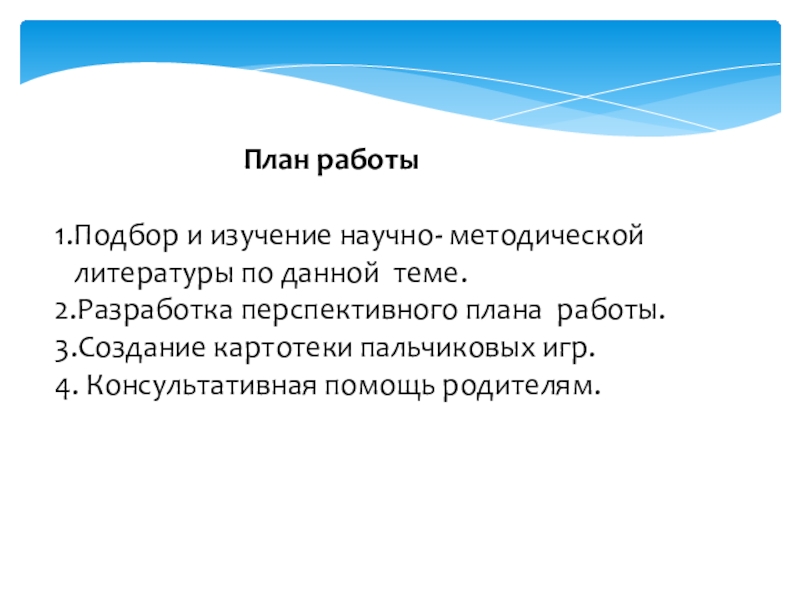 План работы

1.Подбор и изучение научно- методической литературы по данной теме.
2.Разработка перспективного плана работы.
3.Создание картотеки пальчиковых игр.
4. Консультативная помощь родителям.